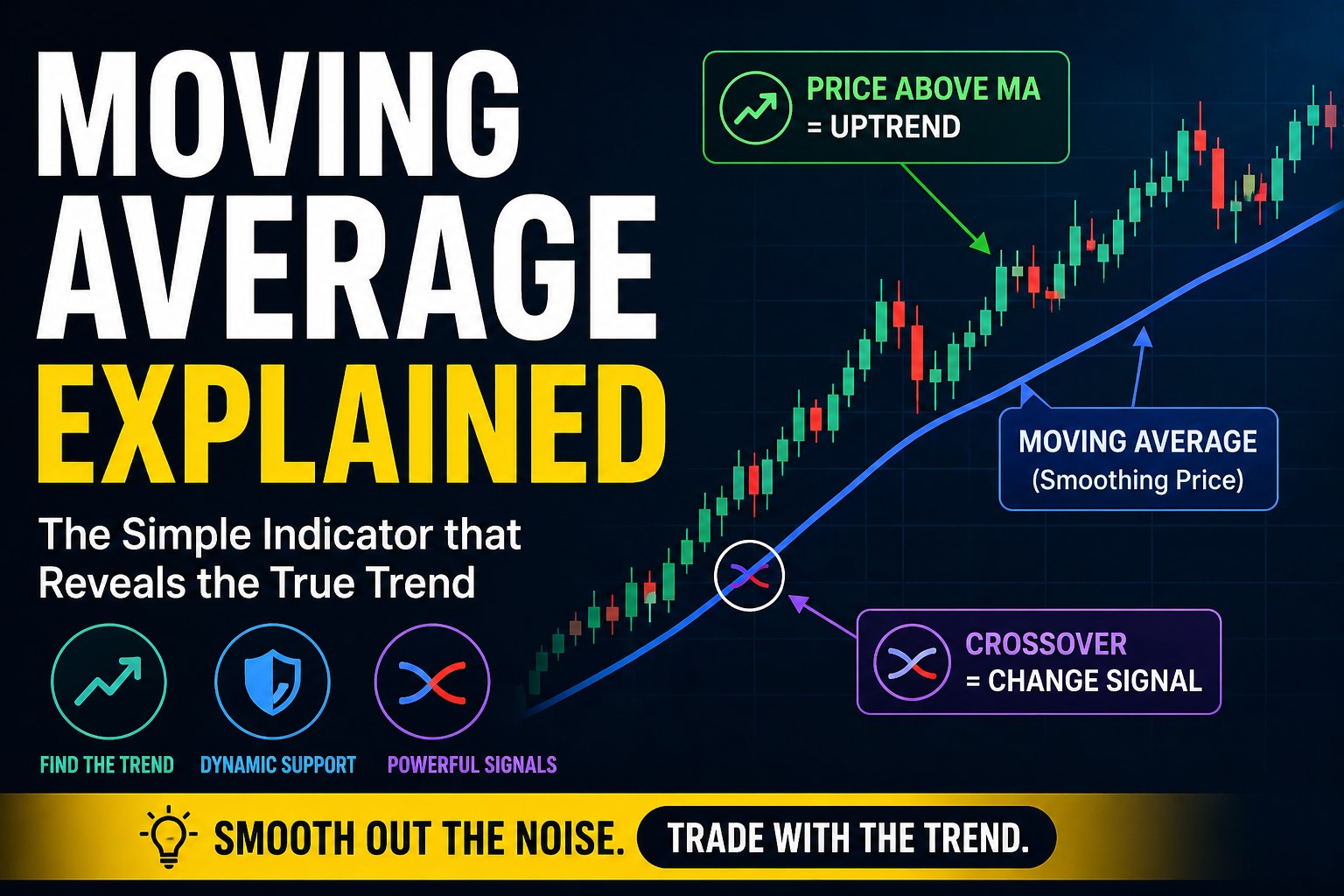 MOVING AVERAGE EXPLAINED

The Simple Indicator that Reveals the True Trend

FIND THE TREND

DYNAMIC SUPPORT

POWERFUL SIGNALS

PRICE ABOVE MA = UPTREND

MOVING AVERAGE (Smoothing Price)

CROSSOVER = CHANGE SIGNAL

SMOOTH OUT THE NOISE. TRADE WITH THE TREND.